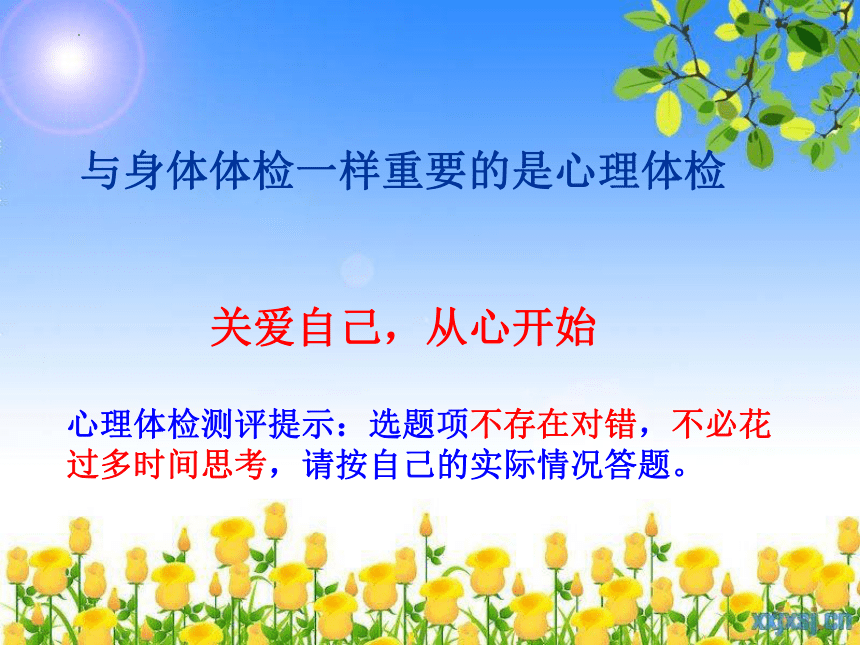 与身体体检一样重要的是心理体检

关爱自己，从心开始

心理体检测评提示：选题项不存在对错，不必花过多时间思考，请按自己的实际情况答题。

xxjxsj.cn